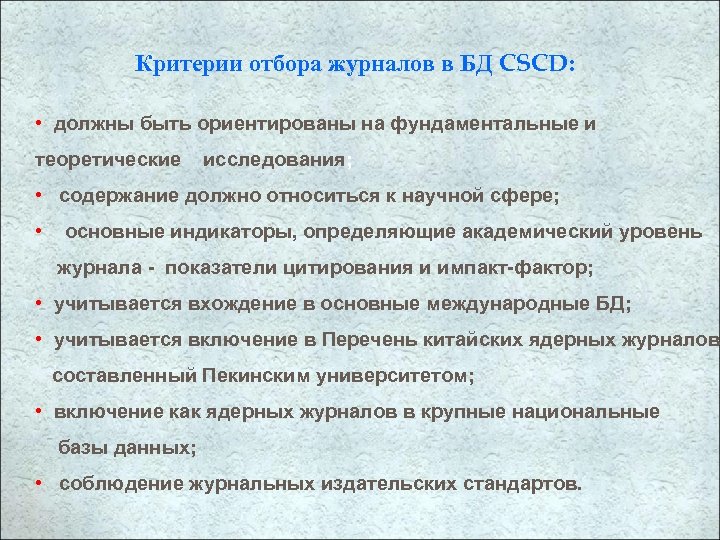 Критерии отбора журналов в БД CSCD:

• должны быть ориентированы на фундаментальные и теоретические исследования;

• содержание должно относиться к научной сфере;

• основные индикаторы, определяющие академический уровень журнала - показатели цитирования и импакт-фактор;

• учитывается вхождение в основные международные БД;

• учитывается включение в Перечень китайских ядерных журналов составленный Пекинским университетом;

• включение как ядерных журналов в крупные национальные базы данных;

• соблюдение журнальных издательских стандартов.